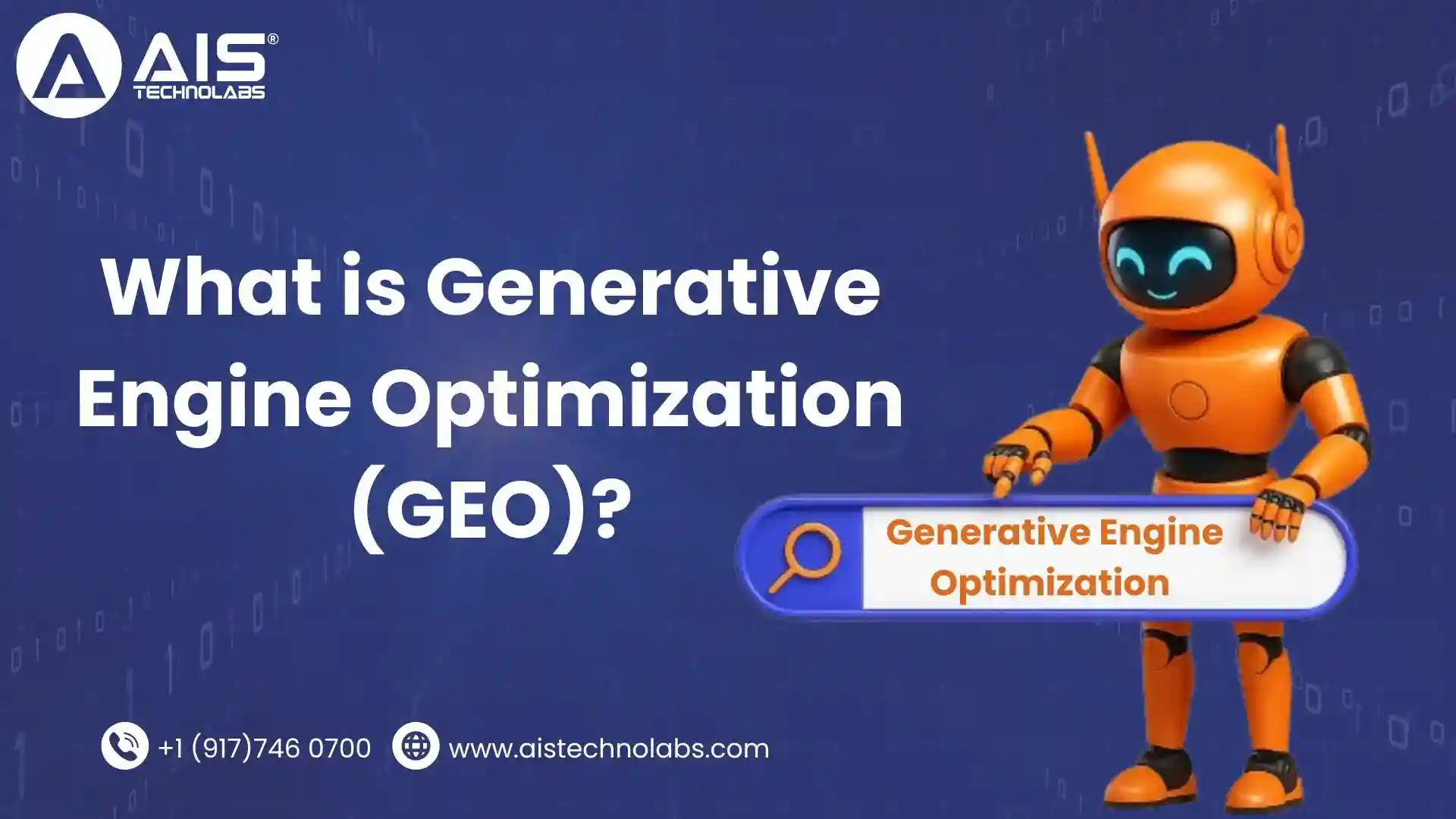 AIS®
TECHNOLABS

What is Generative Engine Optimization (GEO)?

Generative Engine Optimization

+1 (917)746 0700

www.aistechnolabs.com